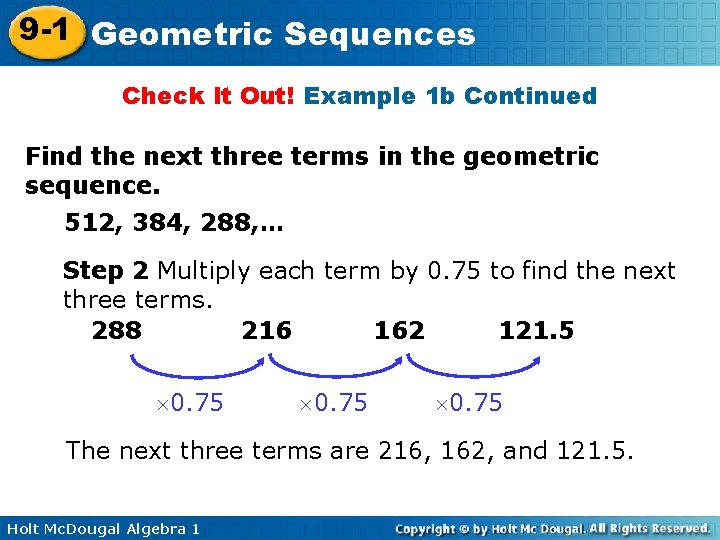 9-1 Geometric Sequences

Check It Out! Example 1b Continued

Find the next three terms in the geometric sequence.

512, 384, 288,…

Step 2 Multiply each term by 0.75 to find the next three terms.

288 216 162 121.5

$\times 0.75$ $\times 0.75$ $\times 0.75$

The next three terms are 216, 162, and 121.5.

Holt McDougal Algebra 1

Copyright © by Holt Mc Dougal. All Rights Reserved.